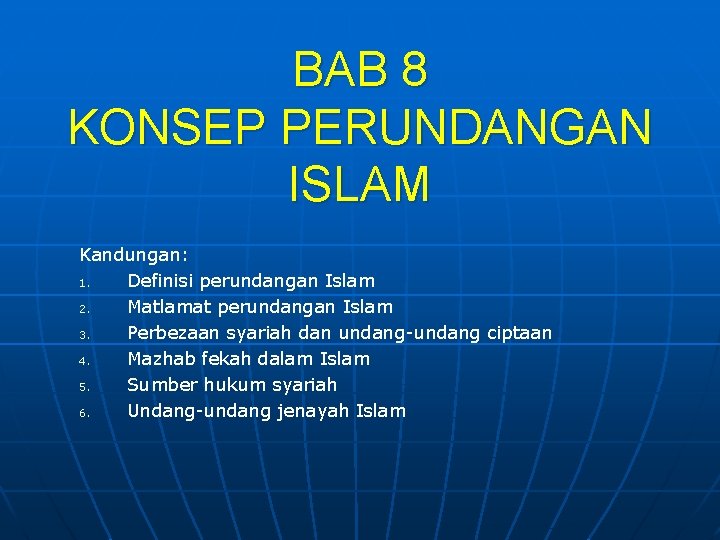 BAB 8
KONSEP PERUNDANGAN ISLAM

Kandungan:
1. Definisi perundangan Islam
2. Matlamat perundangan Islam
3. Perbezaan syariah dan undang-undang ciptaan
4. Mazhab fekah dalam Islam
5. Sumber hukum syariah
6. Undang-undang jenayah Islam